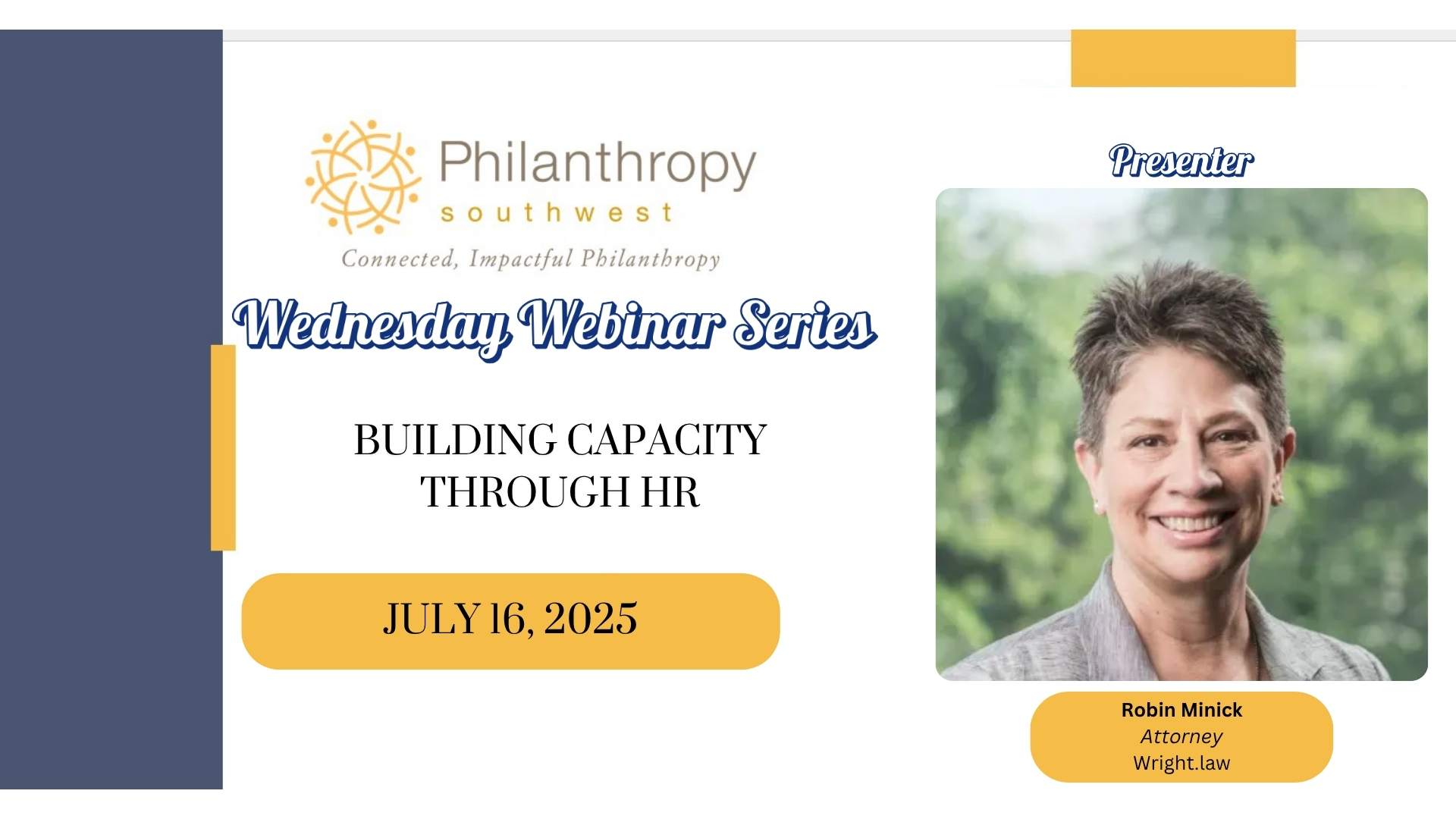 Philanthropy
southwest
Connected, Impactful Philanthropy

Wednesday Webinar Series

BUILDING CAPACITY THROUGH HR

JULY 16, 2025

Presenter

Robin Minick
Attorney
Wright.law